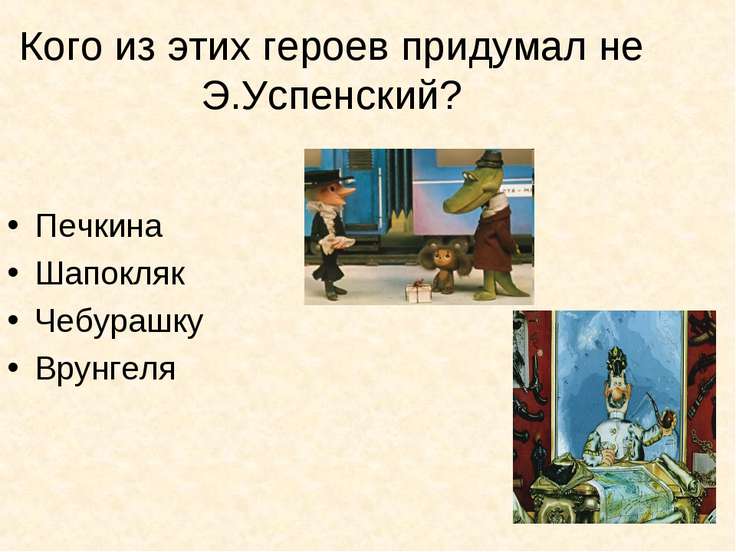 Кого из этих героев придумал не Э.Успенский?

• Печкина
• Шапокляк
• Чебурашку
• Врунгеля